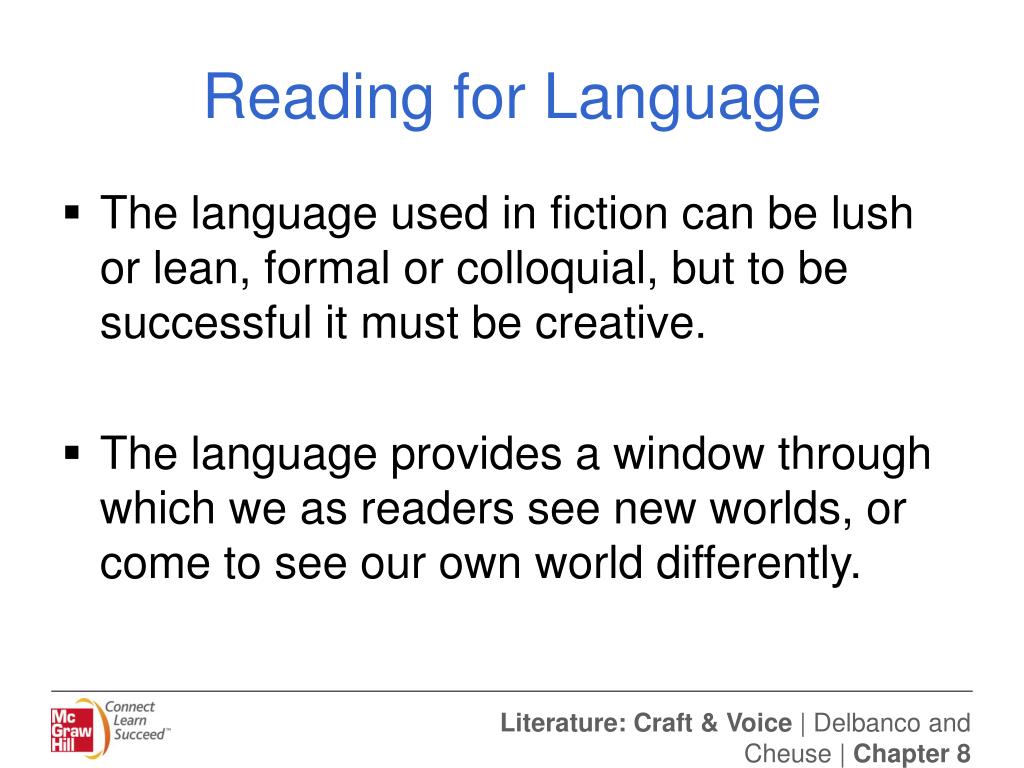 Reading for Language

▪ The language used in fiction can be lush or lean, formal or colloquial, but to be successful it must be creative.

▪ The language provides a window through which we as readers see new worlds, or come to see our own world differently.

Mc Graw Hill Connect Learn Succeed™

Literature: Craft & Voice | Delbanco and Cheuse | Chapter 8